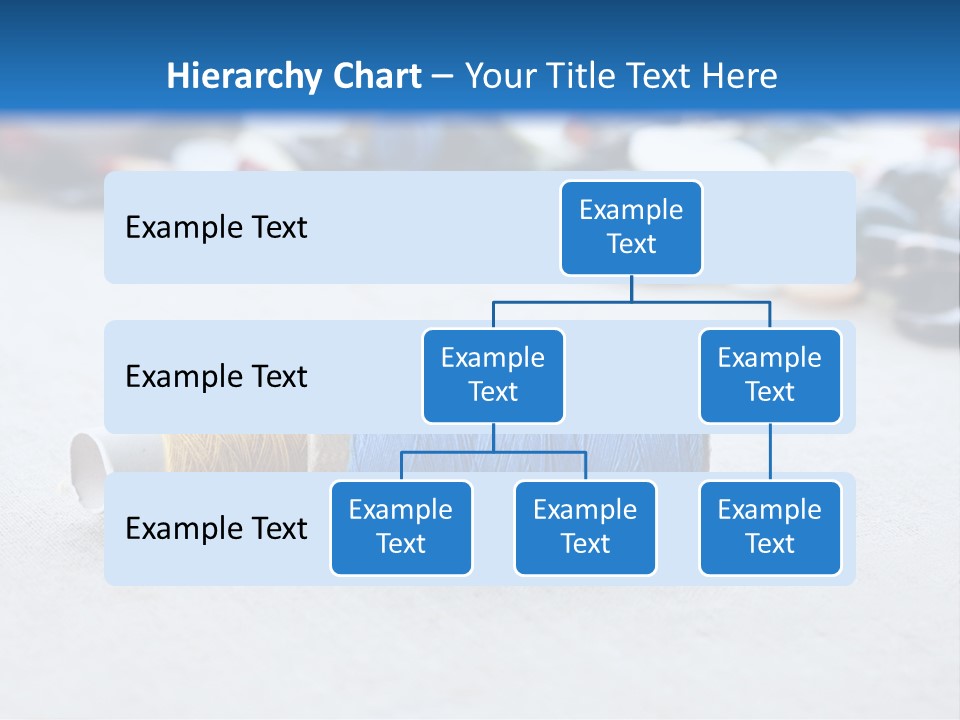 Hierarchy Chart – Your Title Text Here

Example Text

Example Text

Example Text

Example Text

Example Text

Example Text

Example Text

Example Text

Example Text